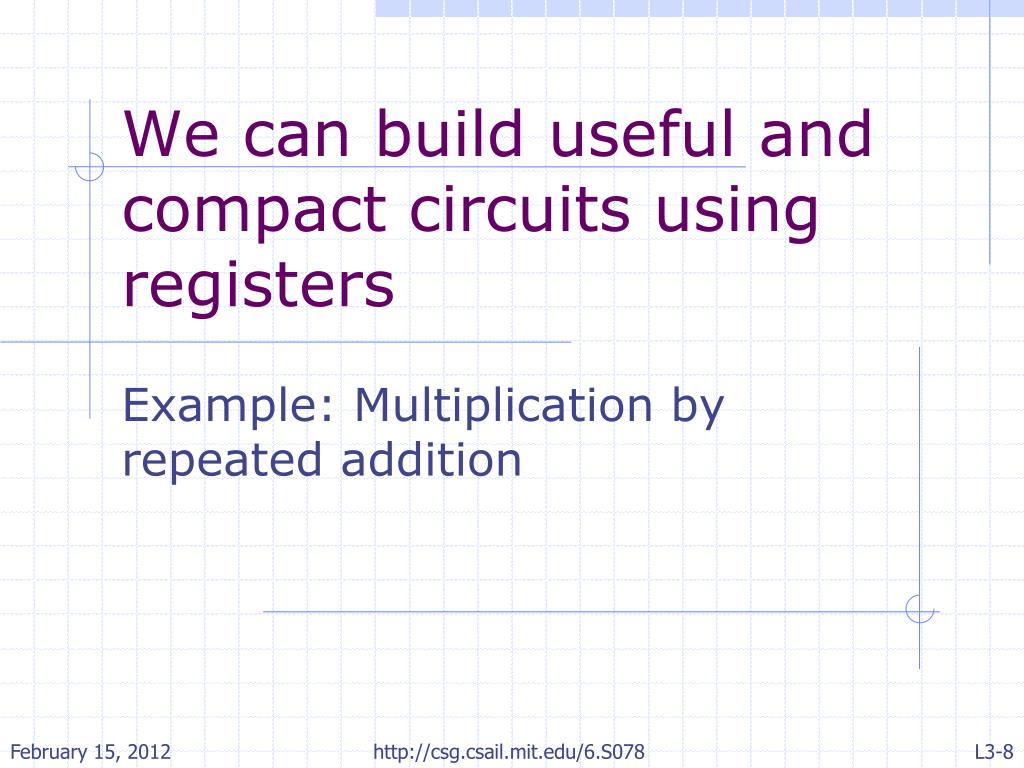 We can build useful and compact circuits using registers

Example: Multiplication by repeated addition

February 15, 2012

http://csg.csail.mit.edu/6.S078

L3-8